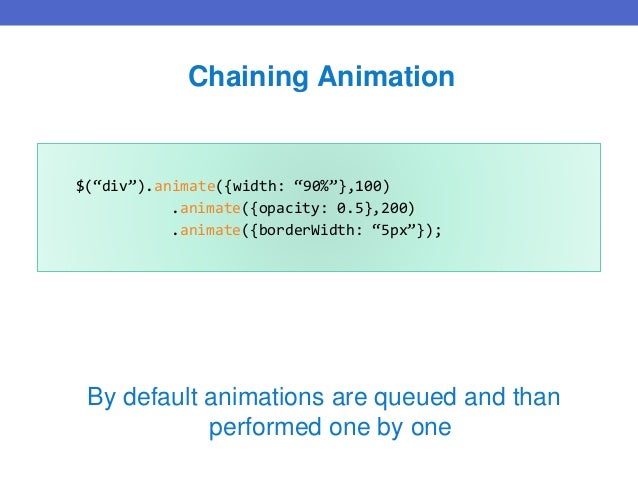 Chaining Animation

$(“div”).animate({width: “90%”},100)
.animate({opacity: 0.5},200)
.animate({borderWidth: “5px”});

By default animations are queued and than performed one by one